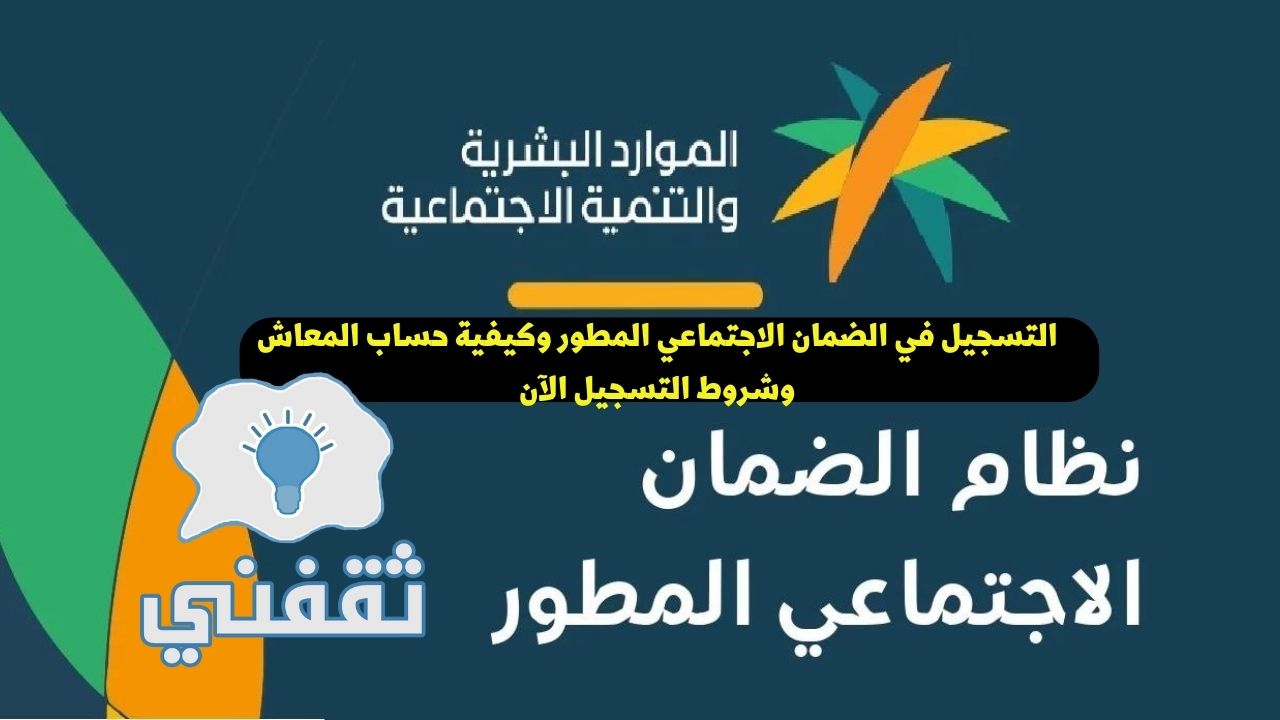 الموارد البشرية
والتنمية الاجتماعية

التسجيل في الضمان الاجتماعي المطور وكيفية حساب المعاش وشروط التسجيل الآن

نظام الضمان
الاجتماعي المطور

ثقفني